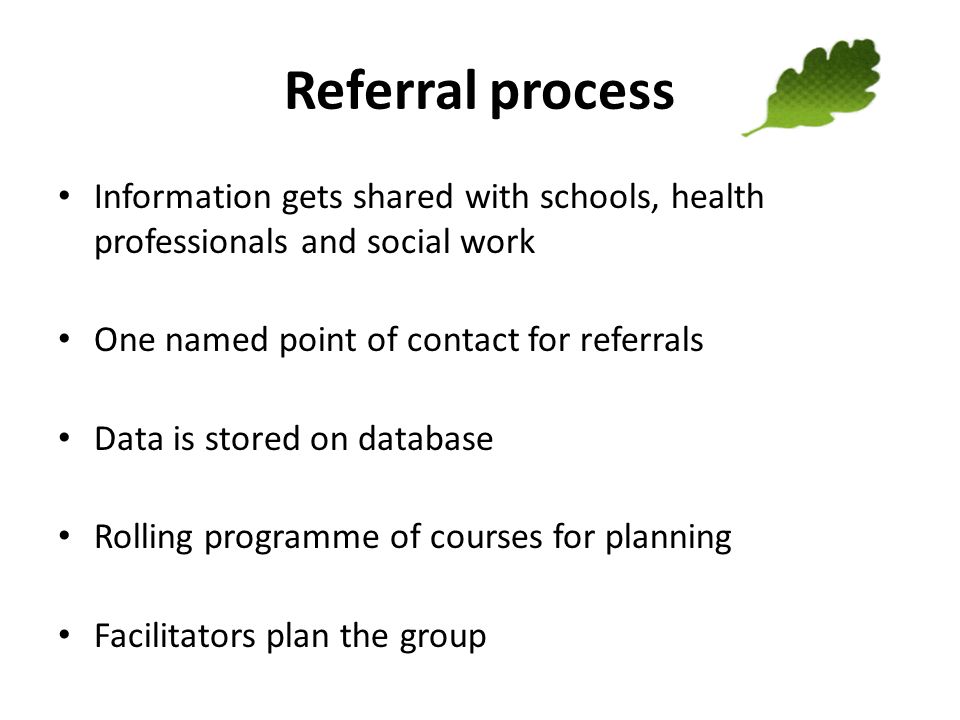 Referral process

• Information gets shared with schools, health professionals and social work

• One named point of contact for referrals

• Data is stored on database

• Rolling programme of courses for planning

• Facilitators plan the group